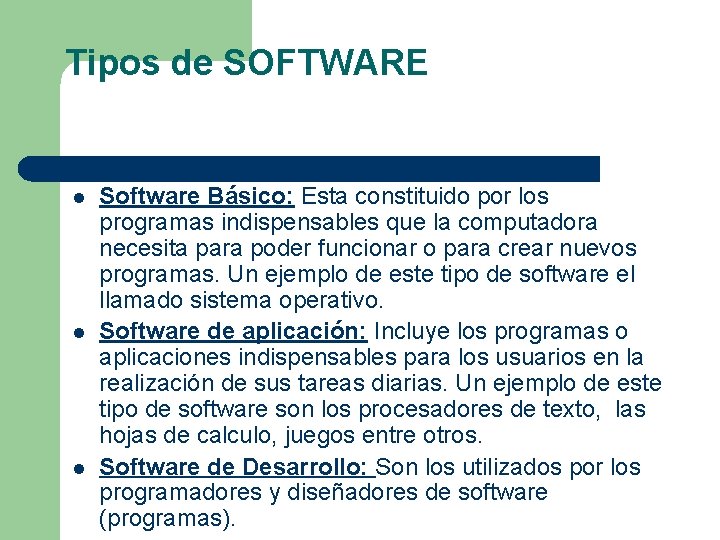 Tipos de SOFTWARE

- Software Básico: Esta constituido por los programas indispensables que la computadora necesita para poder funcionar o para crear nuevos programas. Un ejemplo de este tipo de software el llamado sistema operativo.
- Software de aplicación: Incluye los programas o aplicaciones indispensables para los usuarios en la realización de sus tareas diarias. Un ejemplo de este tipo de software son los procesadores de texto, las hojas de calculo, juegos entre otros.
- Software de Desarrollo: Son los utilizados por los programadores y diseñadores de software (programas).